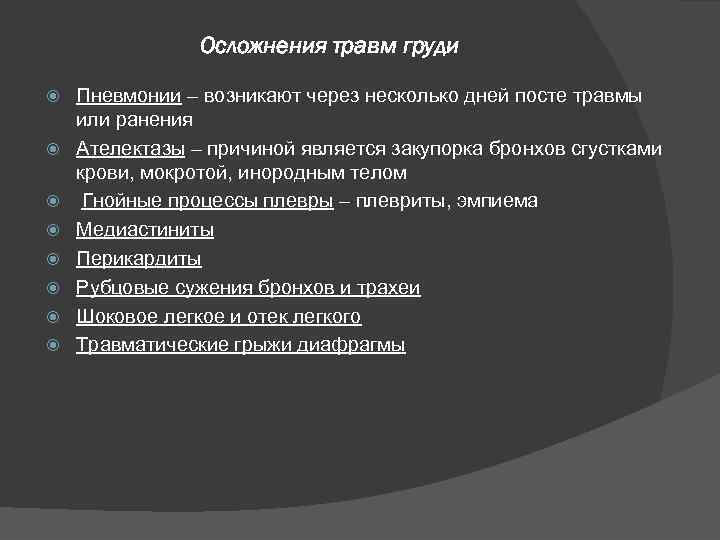 Осложнения травм груди

Пневмонии – возникают через несколько дней посте травмы или ранения

Ателектазы – причиной является закупорка бронхов сгустками крови, мокротой, инородным телом

Гнойные процессы плевры – плевриты, эмпиема

Медиастиниты

Перикардиты

Рубцовые сужения бронхов и трахеи

Шоковое легкое и отек легкого

Травматические грыжи диафрагмы